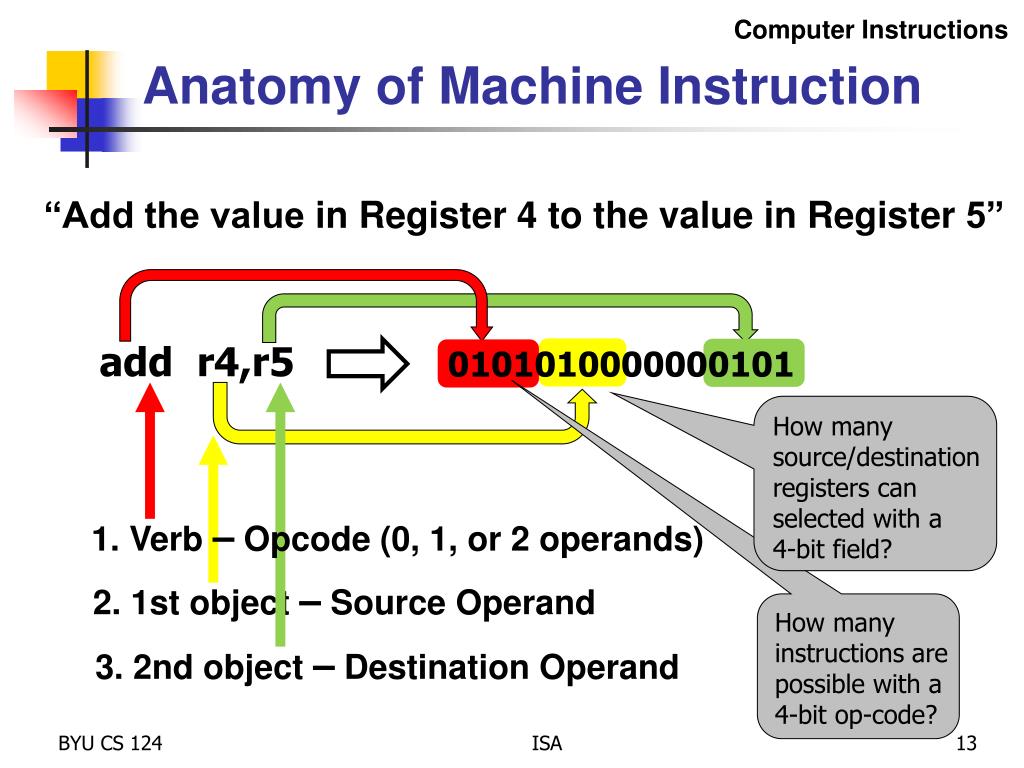 Computer Instructions

Anatomy of Machine Instruction

“Add the value in Register 4 to the value in Register 5”

add r4,r5

0101010000000101

How many source/destination registers can selected with a 4-bit field?

1. Verb – Opcode (0, 1, or 2 operands)

2. 1st object – Source Operand

3. 2nd object – Destination Operand

How many instructions are possible with a 4-bit op-code?

BYU CS 124

ISA

13